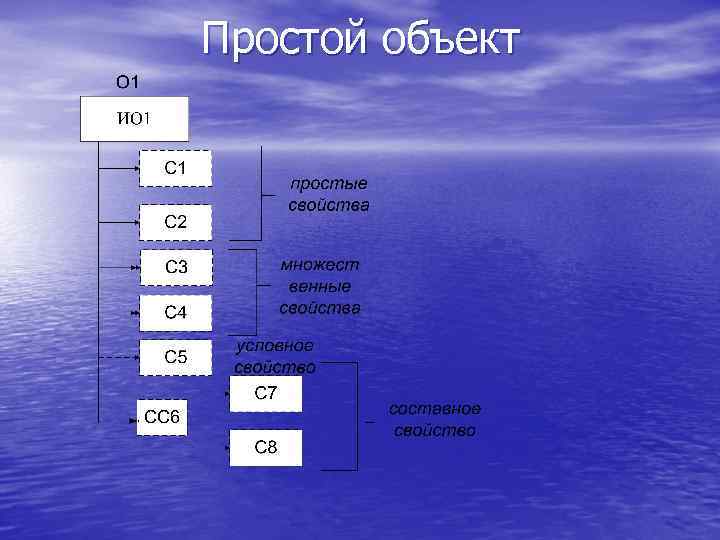 Простой объект

О1

ИО1

С1

С2

простые свойства

С3

С4

множест венные свойства

С5

условное свойство

СС6

С7

С8

составное свойство